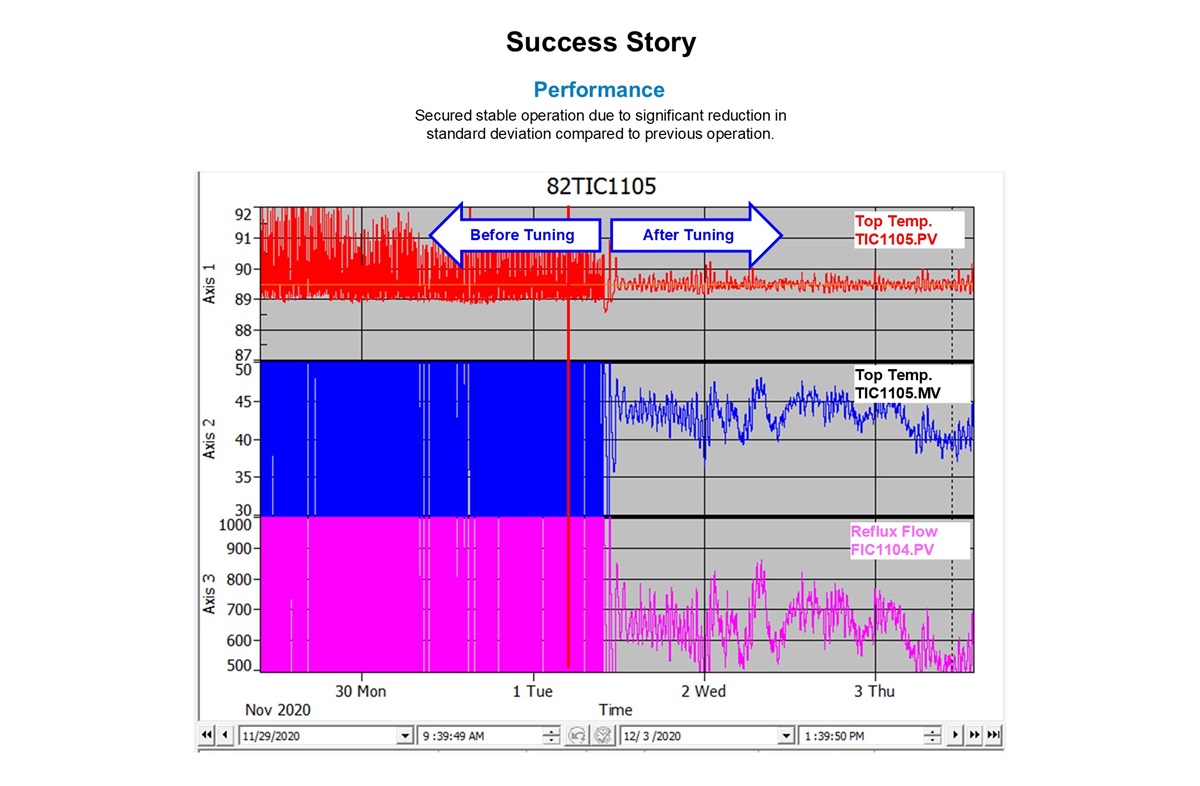 Success Story

Performance

Secured stable operation due to significant reduction in standard deviation compared to previous operation.

82TIC1105

Before Tuning

After Tuning

Top Temp.
TIC1105.PV

Axis 1

92
91
90
89
88
87

Top Temp.
TIC1105.MV

Axis 2

50
45
40
35
30

Reflux Flow
FIC1104.PV

Axis 3

1000
900
800
700
600
500

30 Mon
1 Tue
2 Wed
3 Thu

Nov 2020

Time

11/29/2020
9 :39:49 AM
12/ 3 /2020
1 :39:50 PM